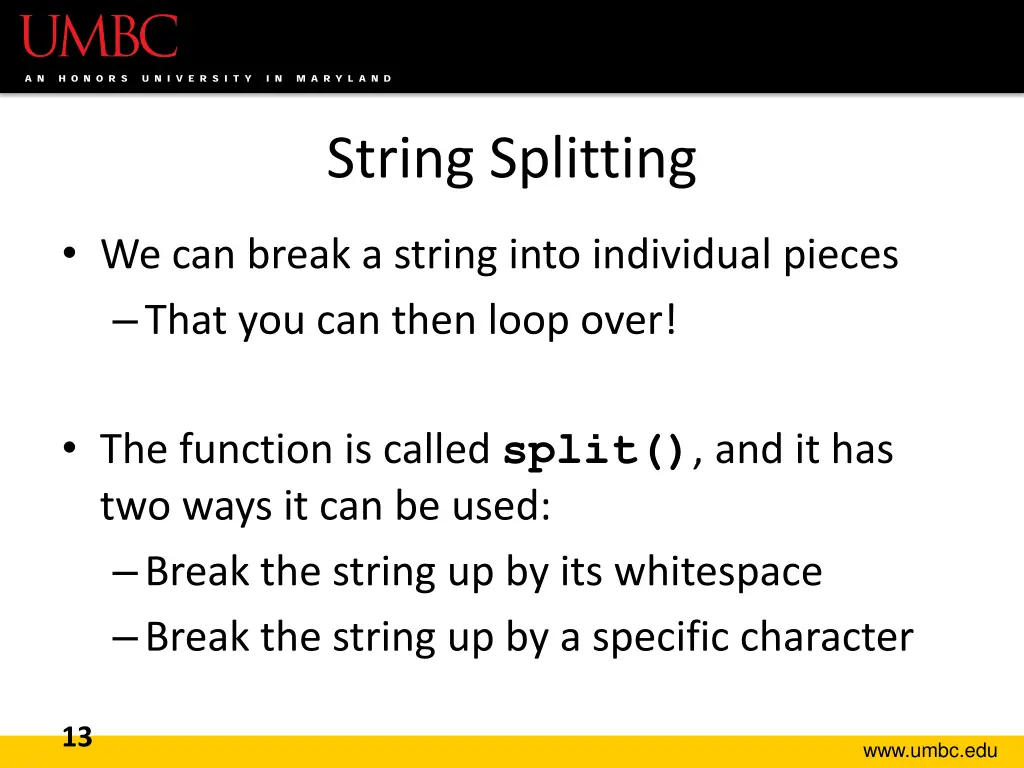 UMBC
AN HONORS UNIVERSITY IN MARYLAND

String Splitting

• We can break a string into individual pieces
– That you can then loop over!

• The function is called split(), and it has two ways it can be used:
– Break the string up by its whitespace
– Break the string up by a specific character

13

www.umbc.edu